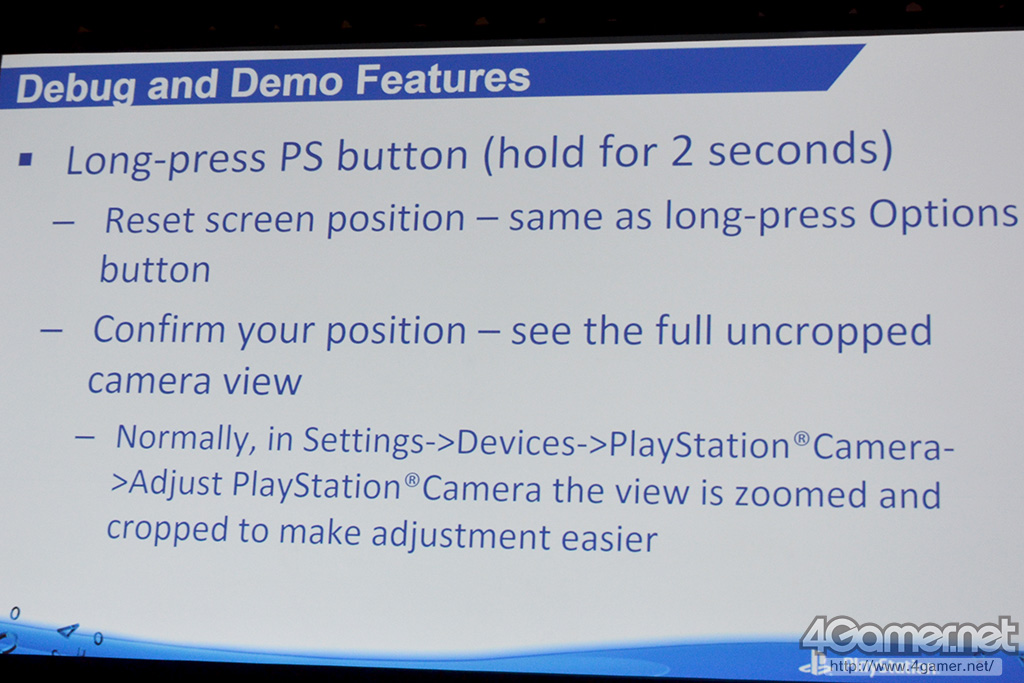 Debug and Demo Features

▪ Long-press PS button (hold for 2 seconds)

– Reset screen position – same as long-press Options button

– Confirm your position – see the full uncropped camera view

– Normally, in Settings->Devices->PlayStation®Camera->Adjust PlayStation®Camera the view is zoomed and cropped to make adjustment easier

4Gamer.net
http://www.4gamer.net/